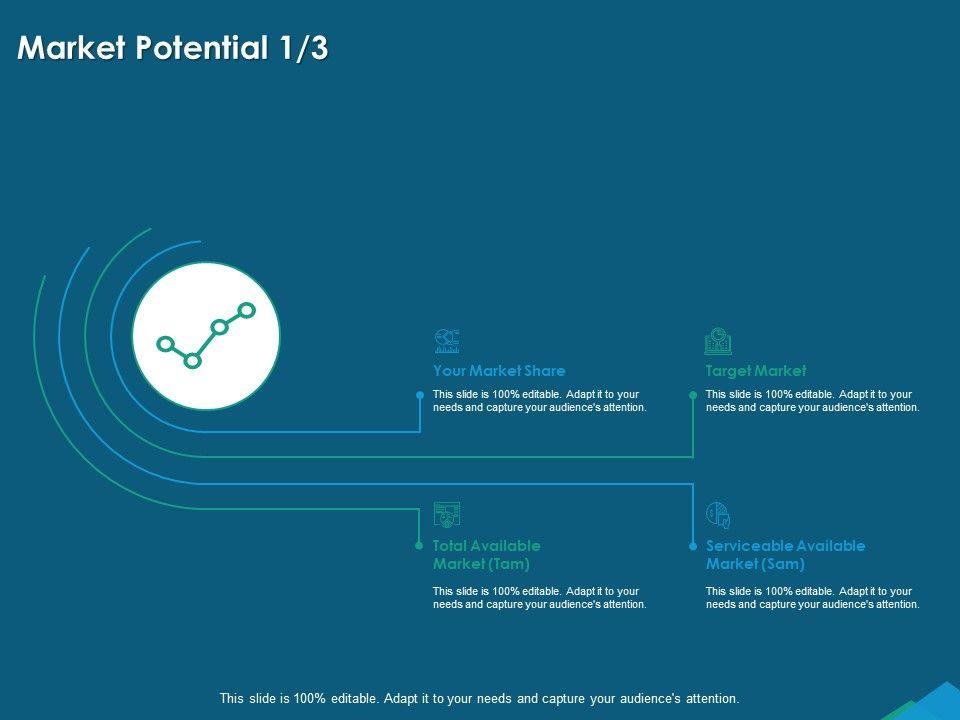 Market Potential 1/3

Your Market Share

This slide is 100% editable. Adapt it to your needs and capture your audience's attention.

Target Market

This slide is 100% editable. Adapt it to your needs and capture your audience's attention.

Total Available Market (Tam)

This slide is 100% editable. Adapt it to your needs and capture your audience's attention.

Serviceable Available Market (Sam)

This slide is 100% editable. Adapt it to your needs and capture your audience's attention.

This slide is 100% editable. Adapt it to your needs and capture your audience's attention.